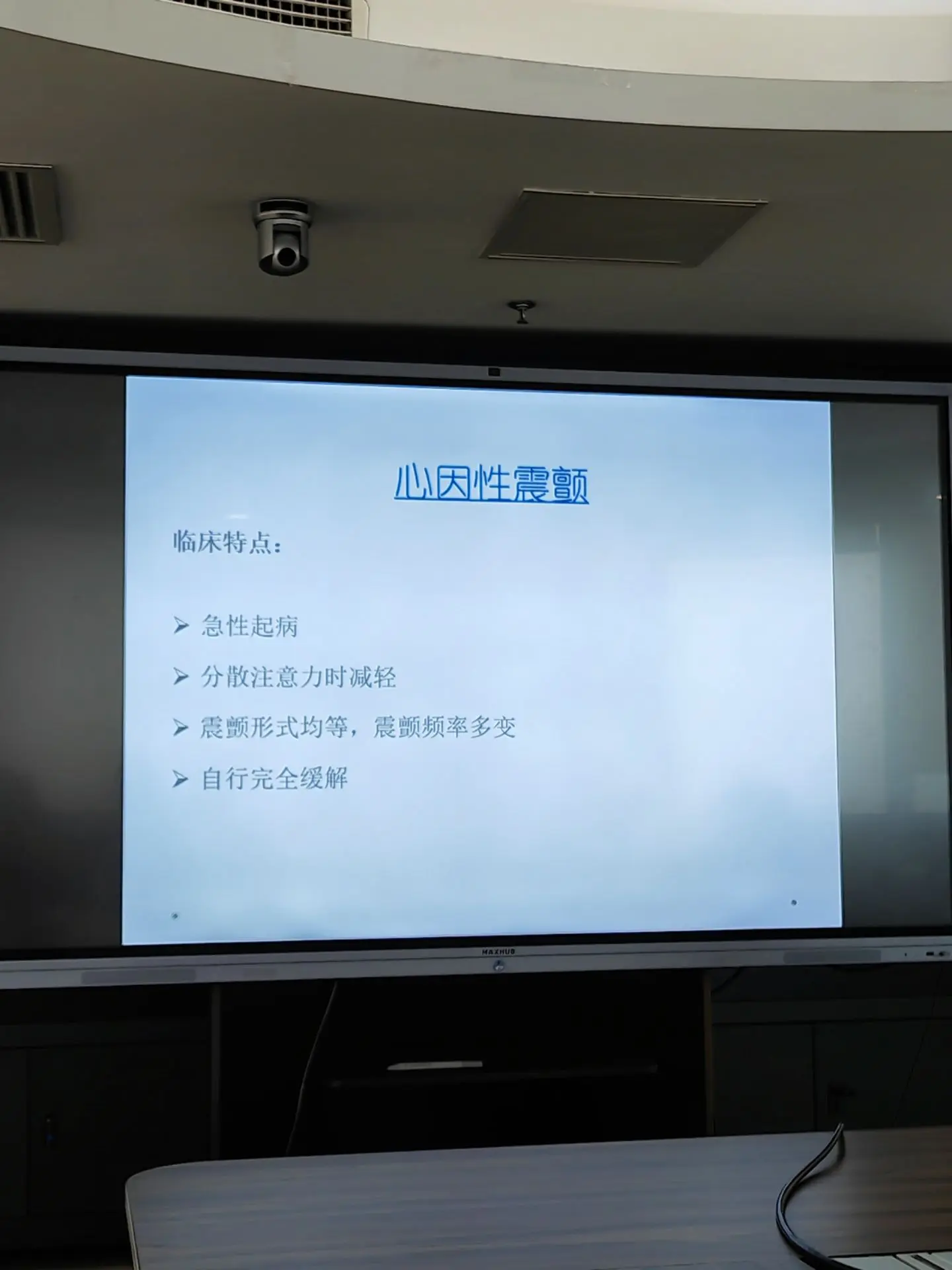 心因性震颤

临床特点：

➢ 急性起病

➢ 分散注意力时减轻

➢ 震颤形式均等，震颤频率多变

➢ 自行完全缓解

MAXHUB